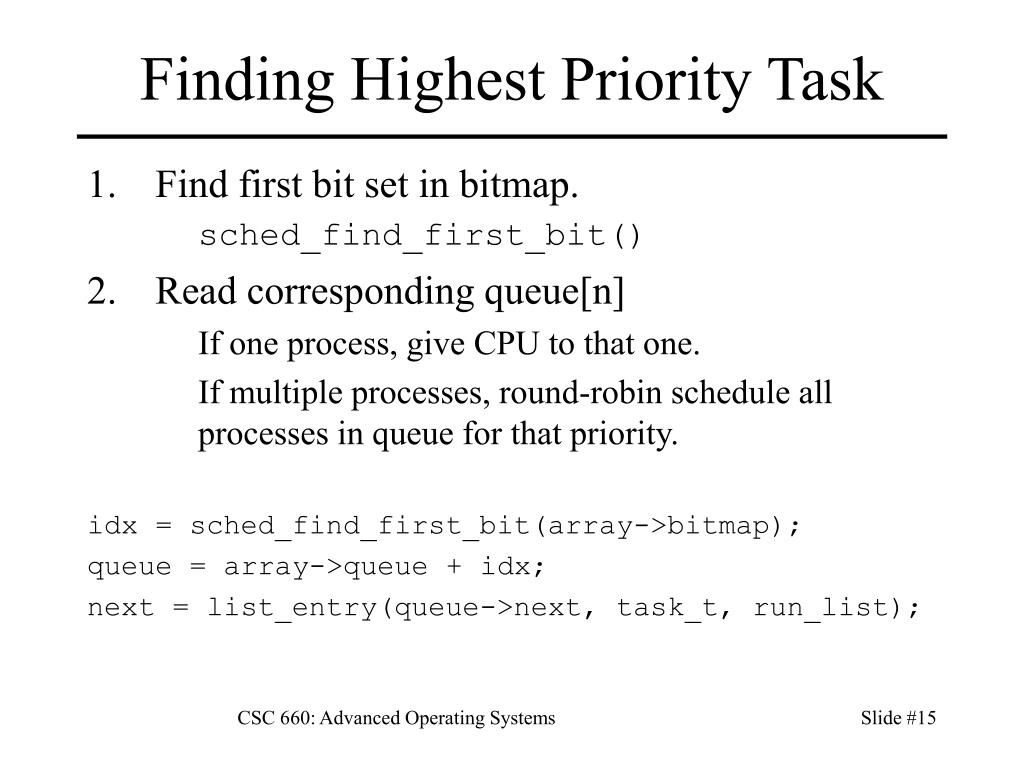 Finding Highest Priority Task

1. Find first bit set in bitmap.
sched_find_first_bit()

2. Read corresponding queue[n]
If one process, give CPU to that one.
If multiple processes, round-robin schedule all processes in queue for that priority.

idx = sched_find_first_bit(array->bitmap);
queue = array->queue + idx;
next = list_entry(queue->next, task_t, run_list);

CSC 660: Advanced Operating Systems

Slide #15